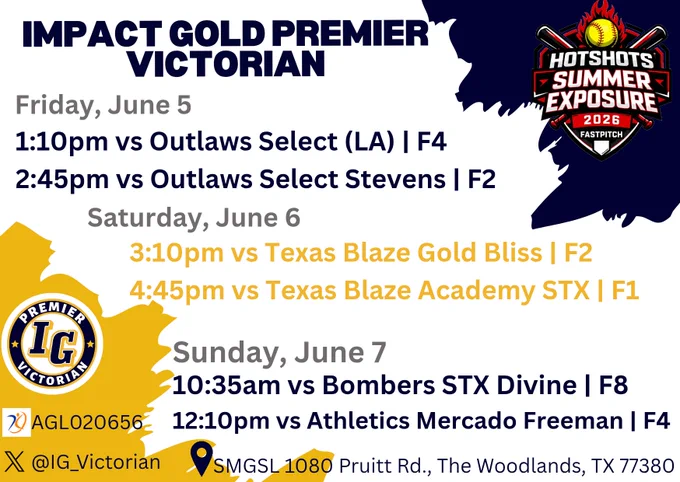 IMPACT GOLD PREMIER VICTORIAN

HOTSHOTS SUMMER EXPOSURE 2026 FASTPITCH

Friday, June 5
1:10pm vs Outlaws Select (LA) | F4
2:45pm vs Outlaws Select Stevens | F2

Saturday, June 6
3:10pm vs Texas Blaze Gold Bliss | F2
4:45pm vs Texas Blaze Academy STX | F1

PREMIER IG VICTORIAN

Sunday, June 7
10:35am vs Bombers STX Divine | F8
12:10pm vs Athletics Mercado Freeman | F4

AGL020656

@IG_Victorian

SMGSL 1080 Pruitt Rd., The Woodlands, TX 77380